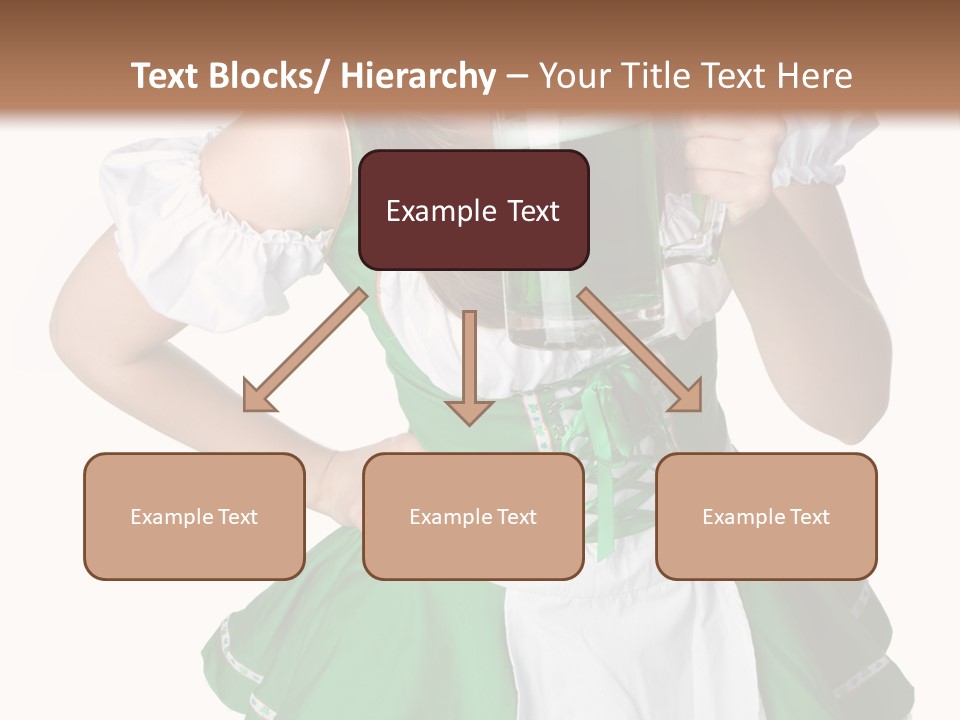 Text Blocks/ Hierarchy – Your Title Text Here

Example Text

Example Text

Example Text

Example Text